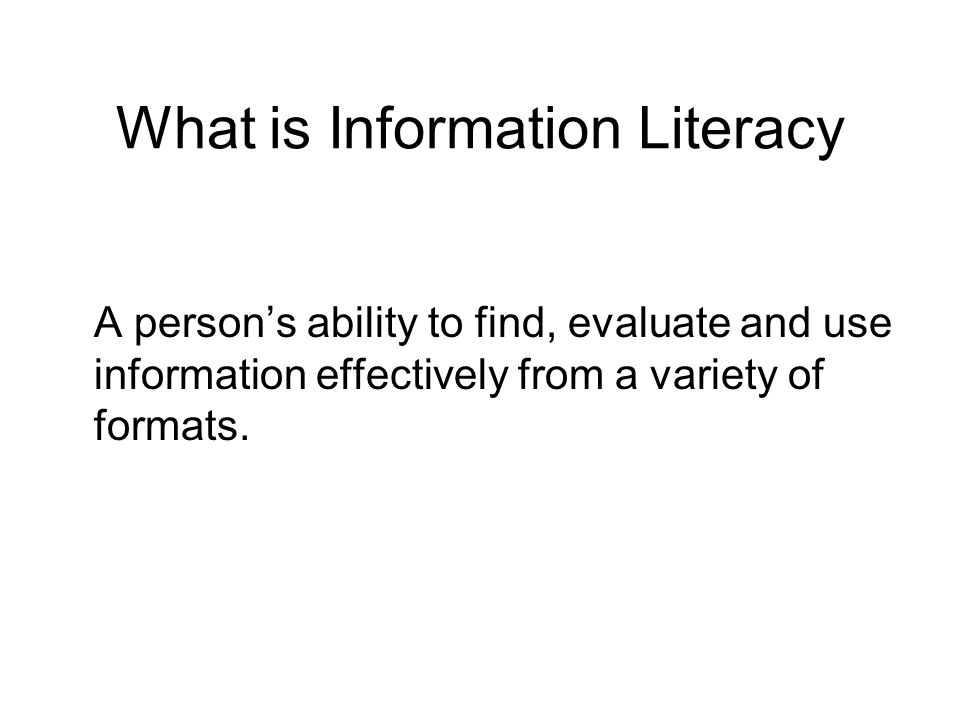 What is Information Literacy

A person’s ability to find, evaluate and use information effectively from a variety of formats.